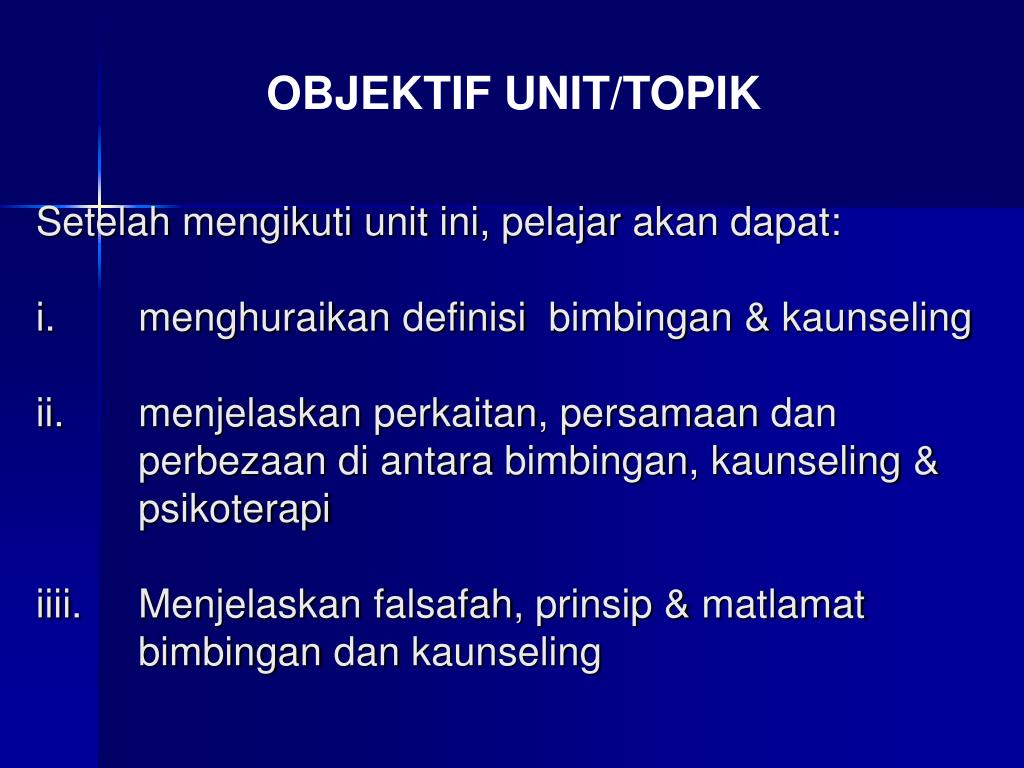 OBJEKTIF UNIT/TOPIK

Setelah mengikuti unit ini, pelajar akan dapat:

i. menghuraikan definisi bimbingan & kaunseling

ii. menjelaskan perkaitan, persamaan dan perbezaan di antara bimbingan, kaunseling & psikoterapi

iiii. Menjelaskan falsafah, prinsip & matlamat bimbingan dan kaunseling